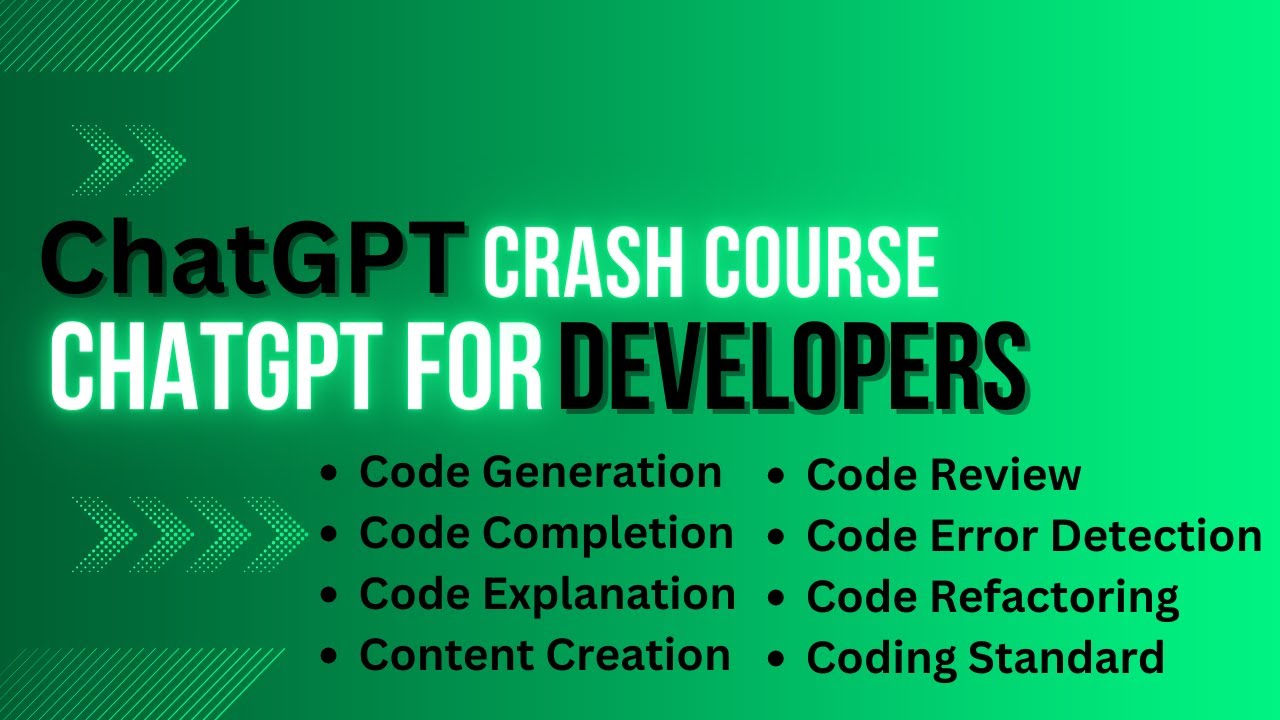 ChatGPT CRASH COURSE
CHATGPT FOR DEVELOPERS

- Code Generation
- Code Completion
- Code Explanation
- Content Creation

- Code Review
- Code Error Detection
- Code Refactoring
- Coding Standard